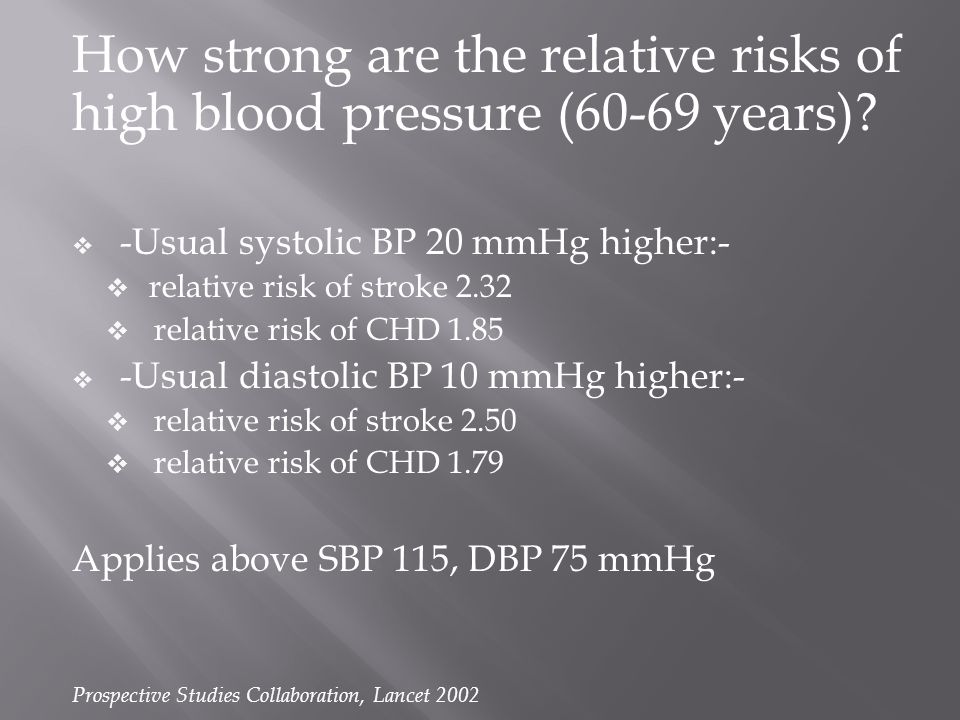 How strong are the relative risks of high blood pressure (60-69 years)?

❖ -Usual systolic BP 20 mmHg higher:-
❖ relative risk of stroke 2.32
❖ relative risk of CHD 1.85
❖ -Usual diastolic BP 10 mmHg higher:-
❖ relative risk of stroke 2.50
❖ relative risk of CHD 1.79

Applies above SBP 115, DBP 75 mmHg

Prospective Studies Collaboration, Lancet 2002